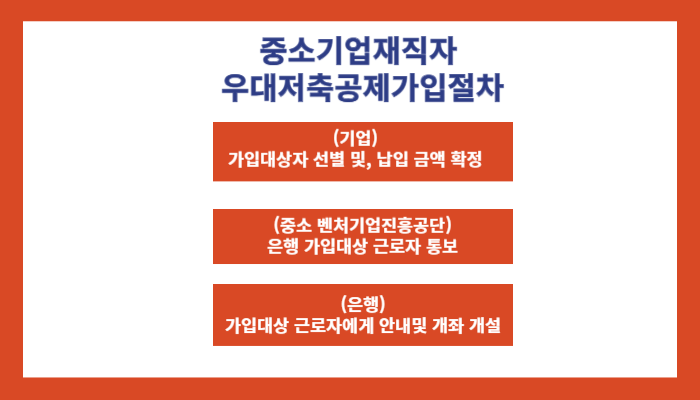 중소기업재직자
우대저축공제가입절차

(기업)
가입대상자 선별 및, 납입 금액 확정

(중소 벤처기업진흥공단)
은행 가입대상 근로자 통보

(은행)
가입대상 근로자에게 안내및 개좌 개설